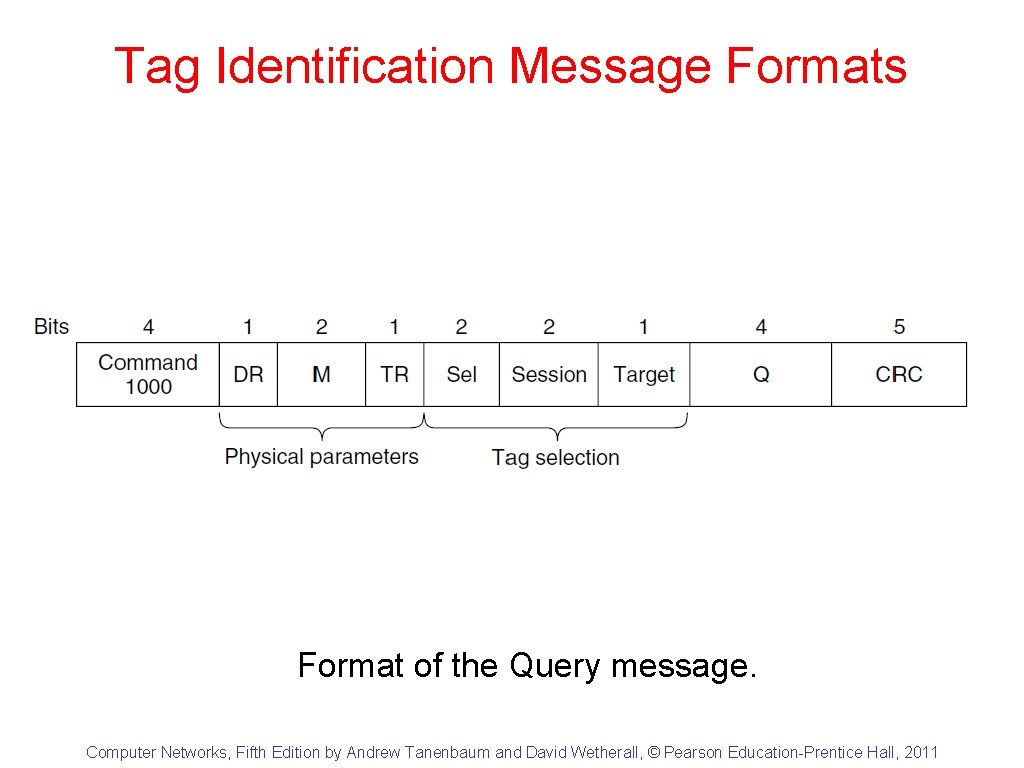 Tag Identification Message Formats

| Bits | 4 | 1 | 2 | 1 | 2 | 2 | 1 | 4 | 5 |
|---|---|---|---|---|---|---|---|---|---|
| | Command 1000 | DR | M | TR | Sel | Session | Target | Q | CRC |

Physical parameters

Tag selection

Format of the Query message.

Computer Networks, Fifth Edition by Andrew Tanenbaum and David Wetherall, © Pearson Education-Prentice Hall, 2011